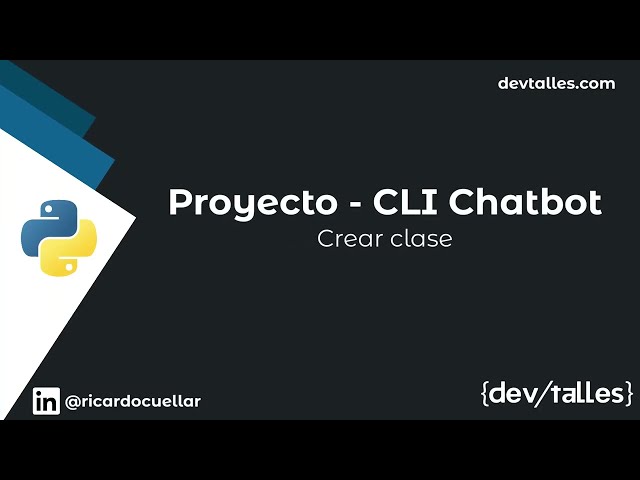 devtalles.com

Proyecto - CLI Chatbot
Crear clase

in @ricardocuellar

{dev/talles}